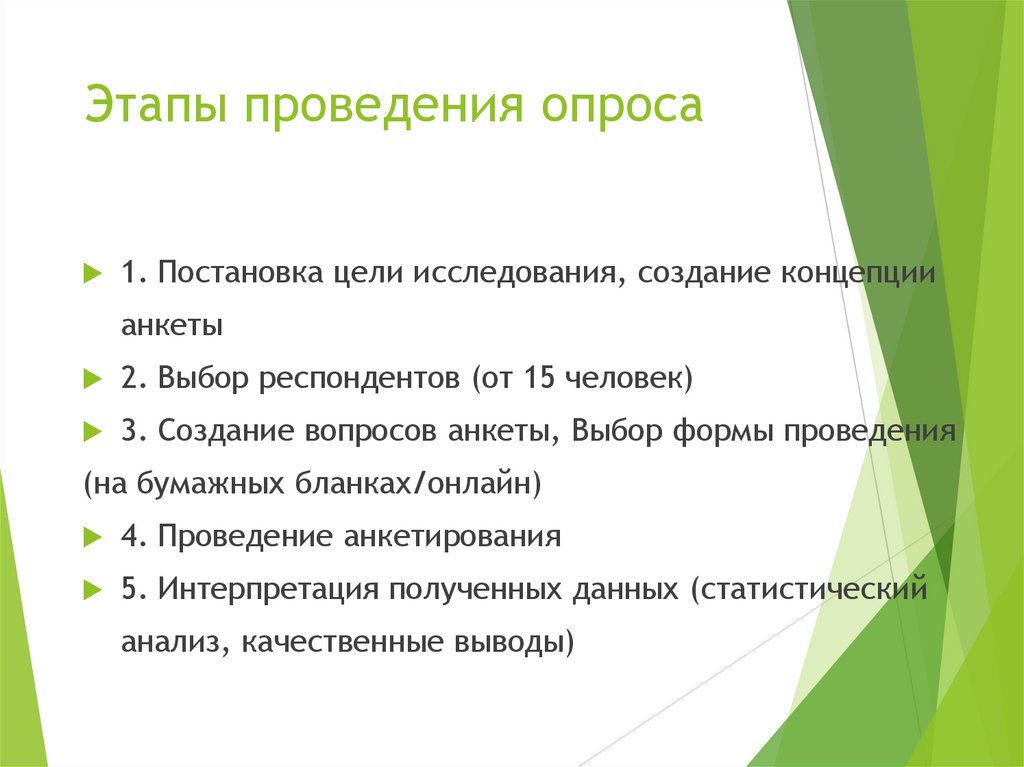 Этапы проведения опроса

1. Постановка цели исследования, создание концепции анкеты

2. Выбор респондентов (от 15 человек)

3. Создание вопросов анкеты, Выбор формы проведения (на бумажных бланках/онлайн)

4. Проведение анкетирования

5. Интерпретация полученных данных (статистический анализ, качественные выводы)